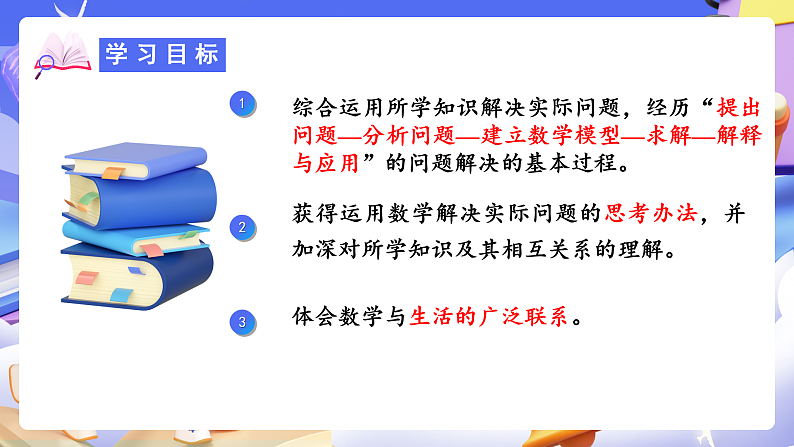 学习目标

1 综合运用所学知识解决实际问题，经历“提出问题—分析问题—建立数学模型—求解—解释与应用”的问题解决的基本过程。

2 获得运用数学解决实际问题的思考办法，并加深对所学知识及其相互关系的理解。

3 体会数学与生活的广泛联系。